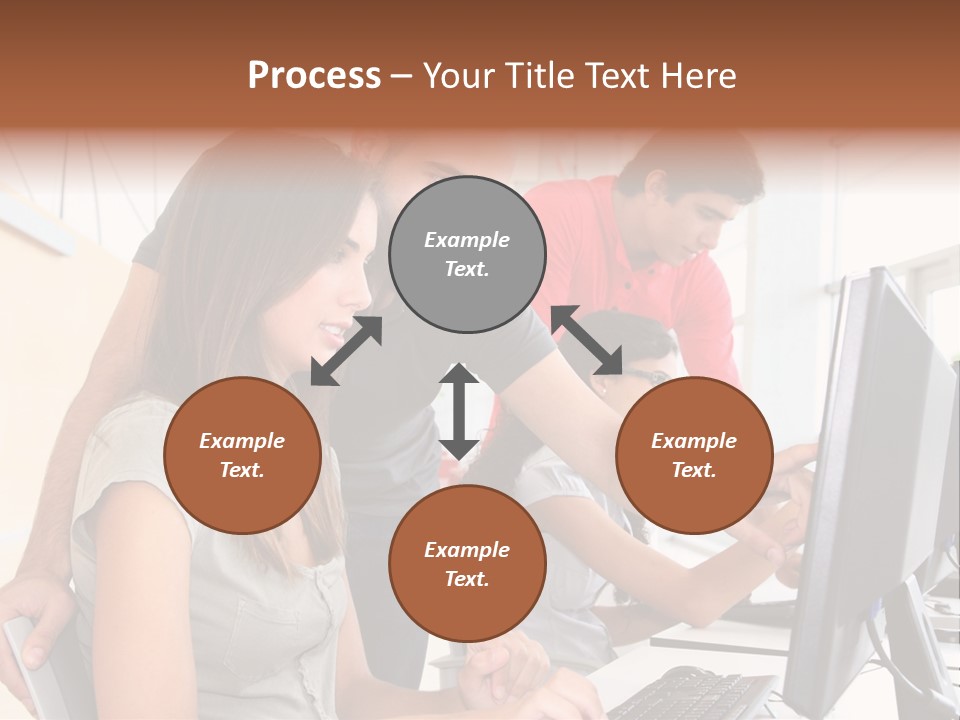 Process – Your Title Text Here

Example Text.

Example Text.

Example Text.

Example Text.